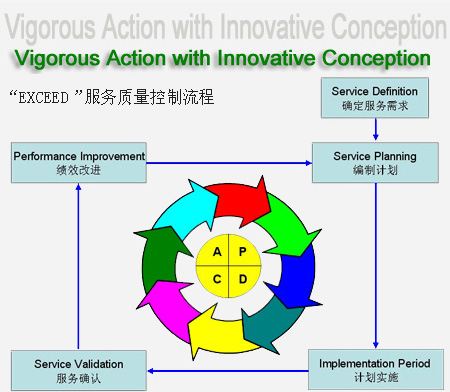 Vigorous Action with Innovative Conception

Vigorous Action with Innovative Conception

“EXCEED ”服务质量控制流程

Service Definition
确定服务需求

Performance Improvement
绩效改进

Service Planning
编制计划

A P
C D

Service Validation
服务确认

Implementation Period
计划实施